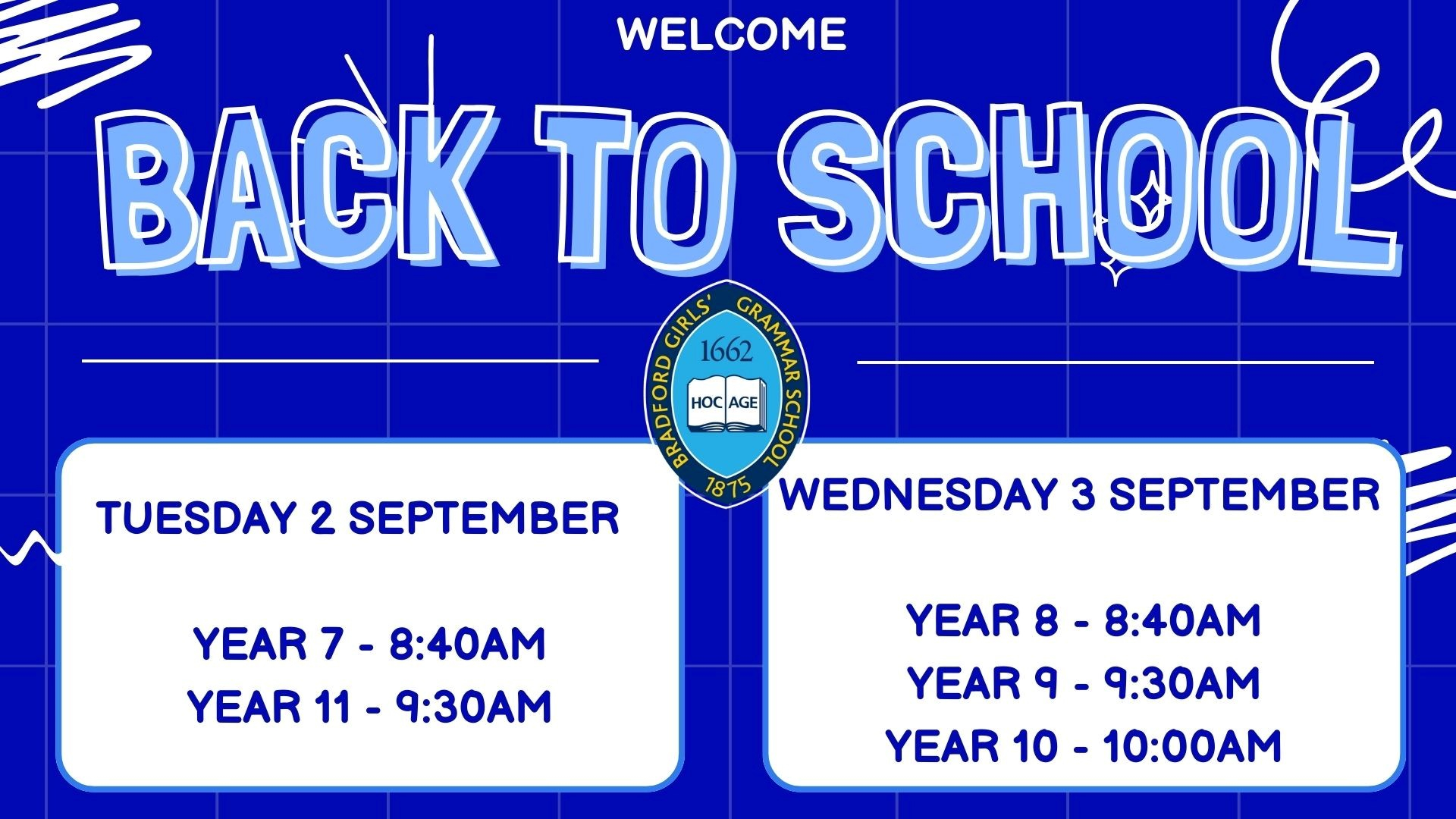 WELCOME

BACK TO SCHOOL

BRADFORD GIRLS' GRAMMAR SCHOOL
1662
HOC AGE
1875

TUESDAY 2 SEPTEMBER

YEAR 7 - 8:40AM
YEAR 11 - 9:30AM

WEDNESDAY 3 SEPTEMBER

YEAR 8 - 8:40AM
YEAR 9 - 9:30AM
YEAR 10 - 10:00AM